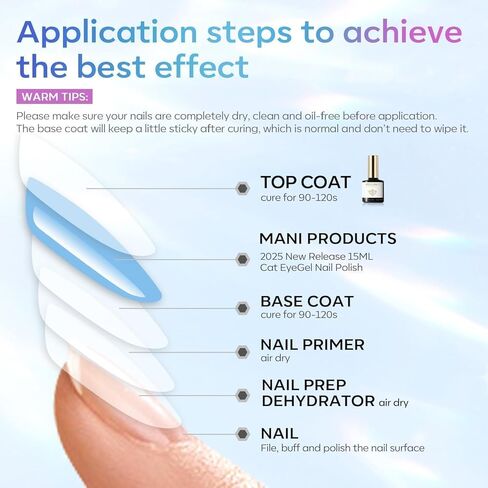 Application steps to achieve the best effect

WARM TIPS:

Please make sure your nails are completely dry, clean and oil-free before application.
The base coat will keep a little sticky after curing, which is normal and don't need to wipe it.

TOP COAT
cure for 90-120s

MANI PRODUCTS
2025 New Release 15ML Cat EyeGel Nail Polish

BASE COAT
cure for 90-120s

NAIL PRIMER
air dry

NAIL PREP DEHYDRATOR air dry

NAIL
File, buff and polish the nail surface